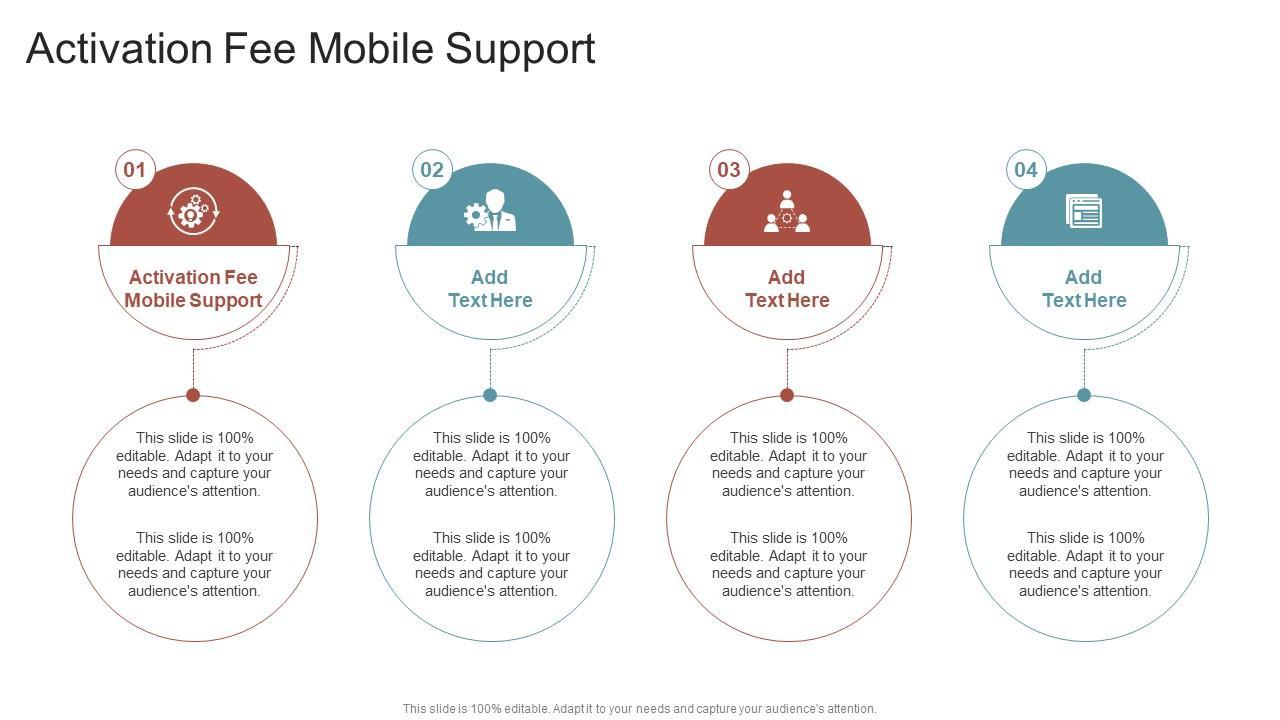 Activation Fee Mobile Support

01

Activation Fee Mobile Support

This slide is 100% editable. Adapt it to your needs and capture your audience's attention.

This slide is 100% editable. Adapt it to your needs and capture your audience's attention.

02

Add Text Here

This slide is 100% editable. Adapt it to your needs and capture your audience's attention.

This slide is 100% editable. Adapt it to your needs and capture your audience's attention.

03

Add Text Here

This slide is 100% editable. Adapt it to your needs and capture your audience's attention.

This slide is 100% editable. Adapt it to your needs and capture your audience's attention.

04

Add Text Here

This slide is 100% editable. Adapt it to your needs and capture your audience's attention.

This slide is 100% editable. Adapt it to your needs and capture your audience's attention.

This slide is 100% editable. Adapt it to your needs and capture your audience's attention.